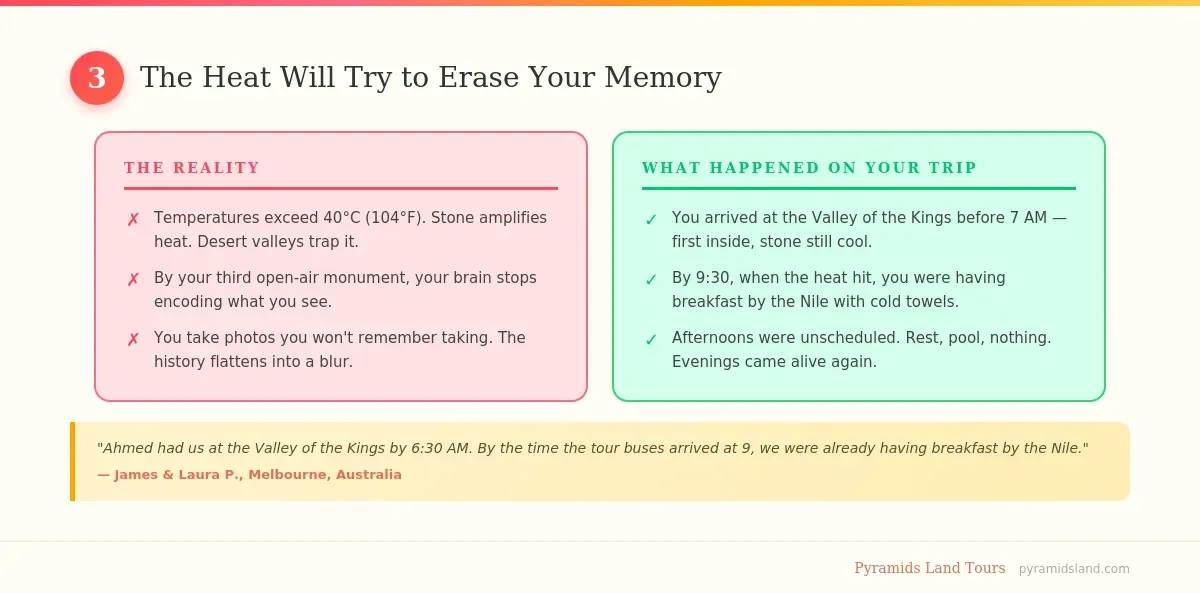 3 The Heat Will Try to Erase Your Memory

THE REALITY

✗ Temperatures exceed 40°C (104°F). Stone amplifies heat. Desert valleys trap it.

✗ By your third open-air monument, your brain stops encoding what you see.

✗ You take photos you won't remember taking. The history flattens into a blur.

WHAT HAPPENED ON YOUR TRIP

✓ You arrived at the Valley of the Kings before 7 AM — first inside, stone still cool.

✓ By 9:30, when the heat hit, you were having breakfast by the Nile with cold towels.

✓ Afternoons were unscheduled. Rest, pool, nothing. Evenings came alive again.

"Ahmed had us at the Valley of the Kings by 6:30 AM. By the time the tour buses arrived at 9, we were already having breakfast by the Nile."
— James & Laura P., Melbourne, Australia

Pyramids Land Tours pyramidsland.com